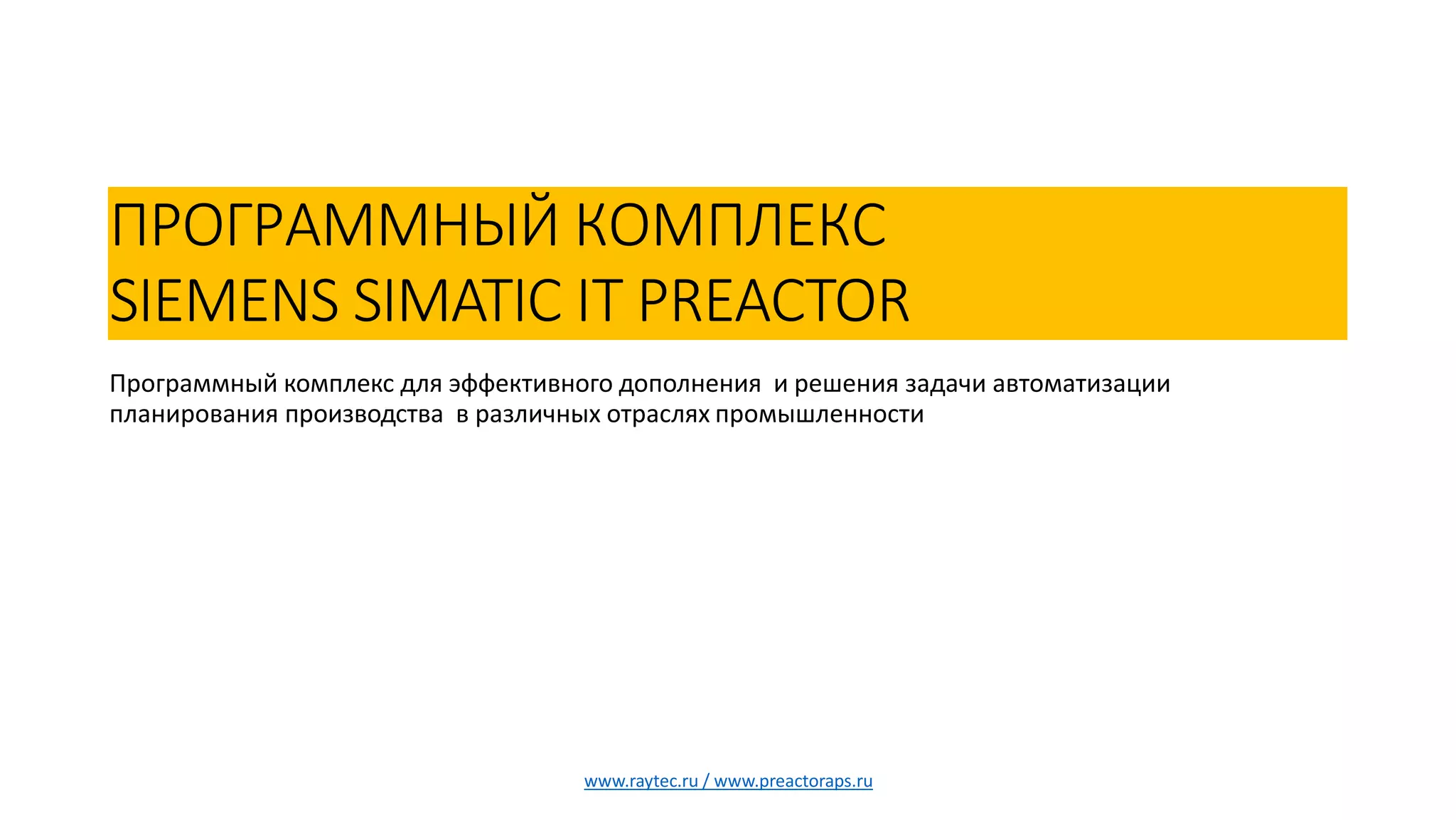 ПРОГРАММНЫЙ КОМПЛЕКС
SIEMENS SIMATIC IT PREACTOR

Программный комплекс для эффективного дополнения и решения задачи автоматизации планирования производства в различных отраслях промышленности

www.raytec.ru / www.preactoraps.ru